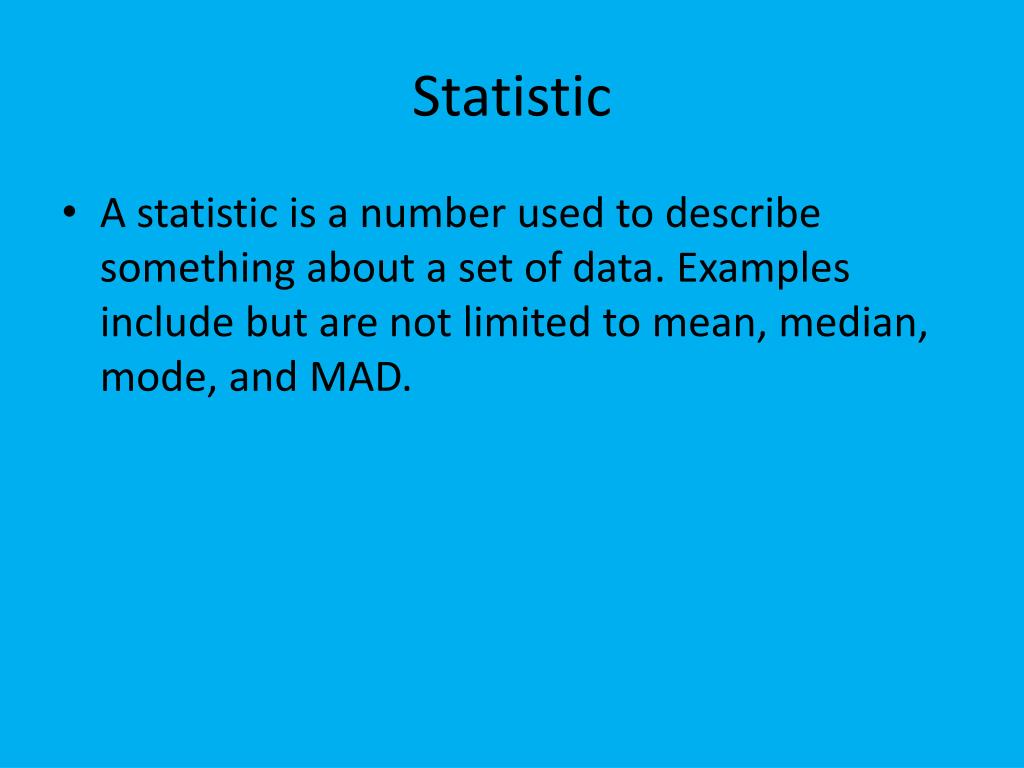 Statistic

• A statistic is a number used to describe something about a set of data. Examples include but are not limited to mean, median, mode, and MAD.